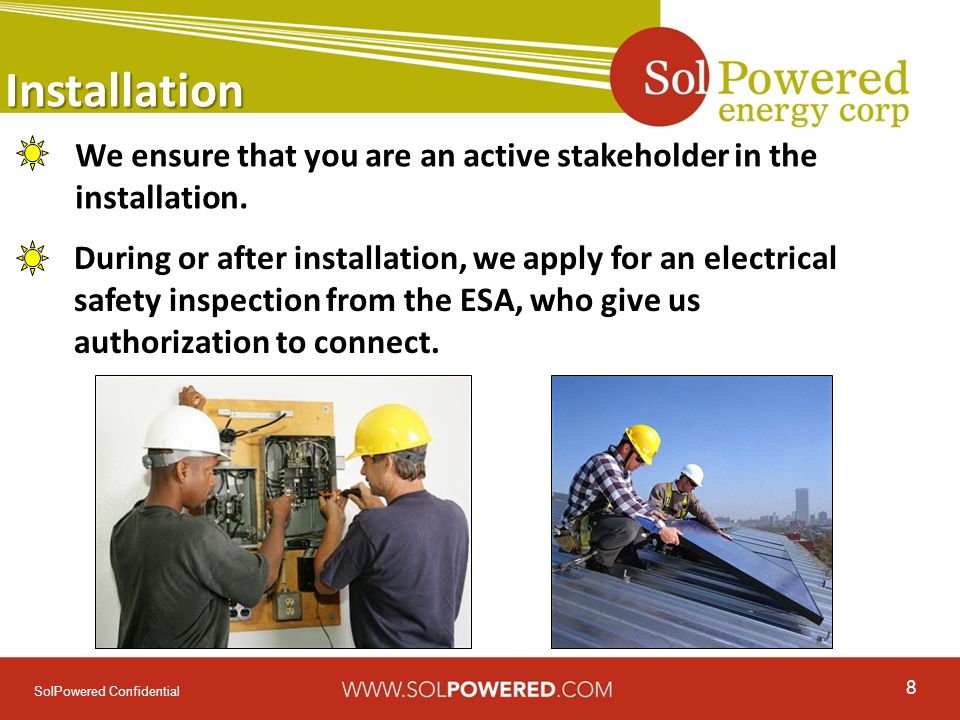 Installation

Sol Powered energy corp

We ensure that you are an active stakeholder in the installation.

During or after installation, we apply for an electrical safety inspection from the ESA, who give us authorization to connect.

SolPowered Confidential

WWW.SOLPOWERED.COM

8